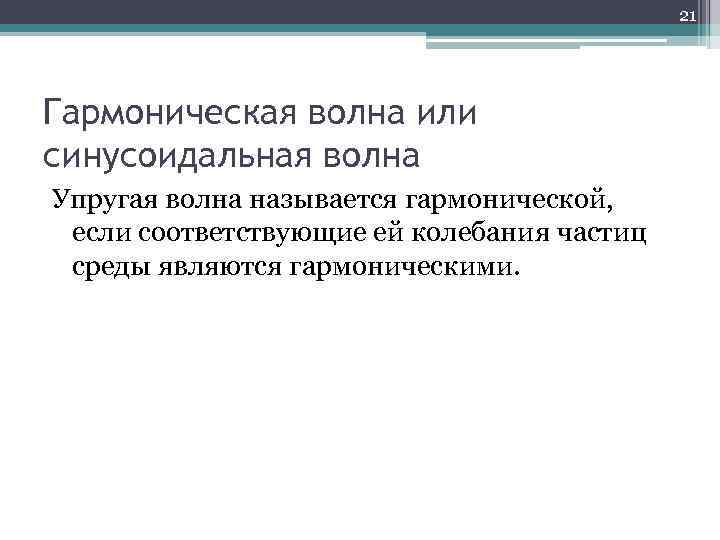 21

Гармоническая волна или синусоидальная волна

Упругая волна называется гармонической, если соответствующие ей колебания частиц среды являются гармоническими.